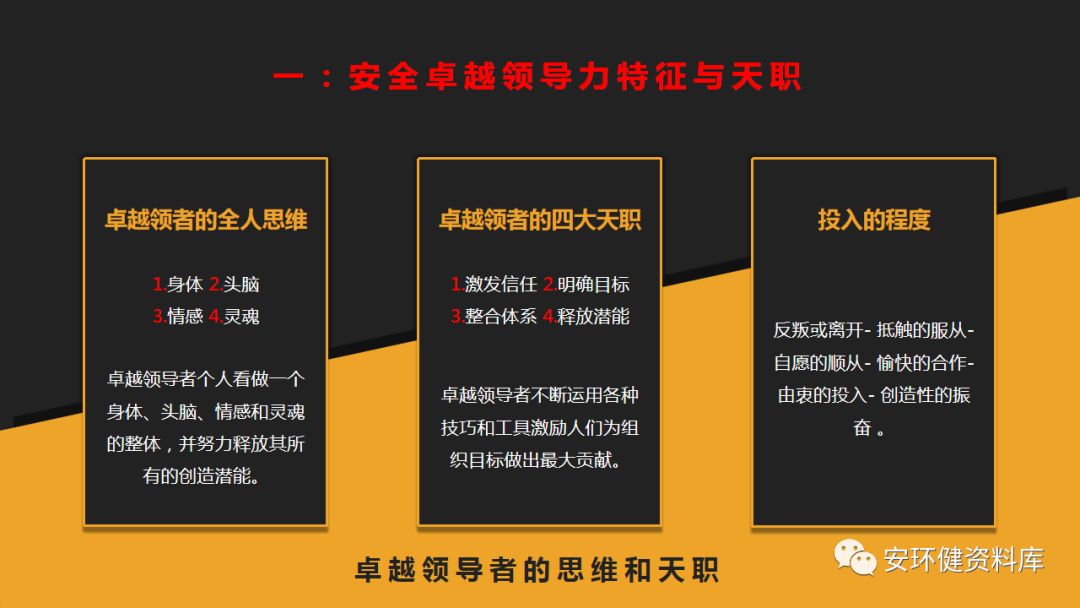 一：安全卓越领导力特征与天职

卓越领者的全人思维

1.身体 2.头脑
3.情感 4.灵魂

卓越领导者个人看做一个身体、头脑、情感和灵魂的整体，并努力释放其所有的创造潜能。

卓越领者的四大天职

1.激发信任 2.明确目标
3.整合体系 4.释放潜能

卓越领导者不断运用各种技巧和工具激励人们为组织目标做出最大贡献。

投入的程度

反叛或离开- 抵触的服从- 自愿的顺从- 愉快的合作- 由衷的投入- 创造性的振奋 。

卓越领导者的思维和天职

安环健资料库